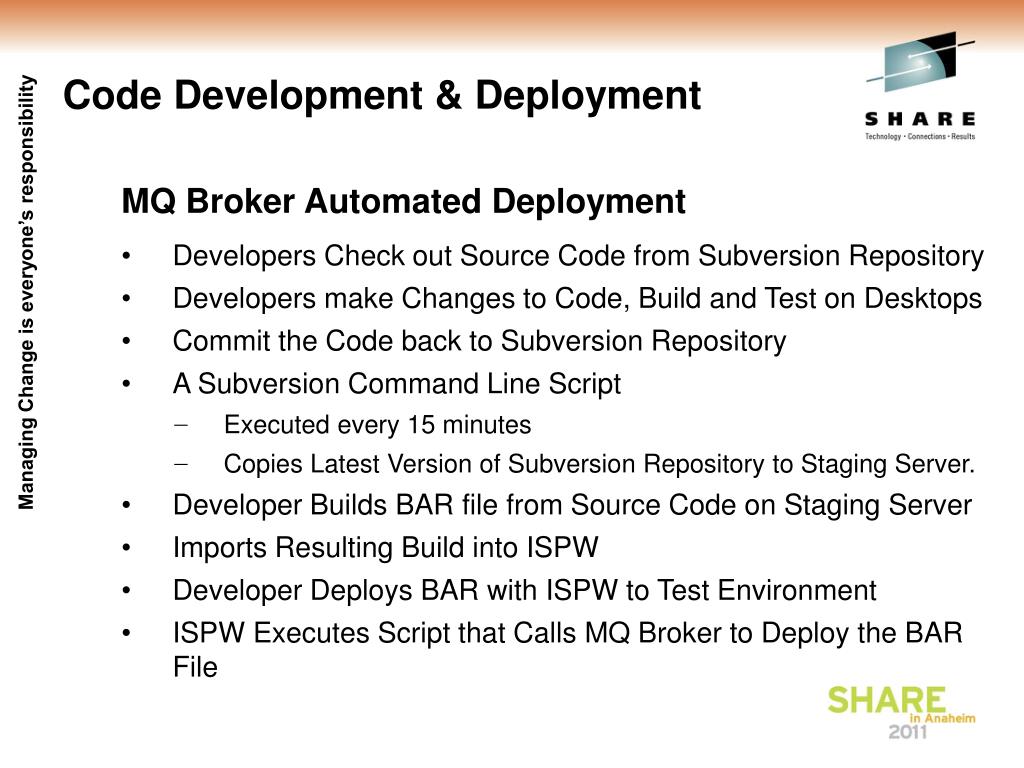 Managing Change is everyone's responsibility

Code Development & Deployment

SHARE
Technology • Connections • Results

MQ Broker Automated Deployment

• Developers Check out Source Code from Subversion Repository
• Developers make Changes to Code, Build and Test on Desktops
• Commit the Code back to Subversion Repository
• A Subversion Command Line Script
 − Executed every 15 minutes
 − Copies Latest Version of Subversion Repository to Staging Server.
• Developer Builds BAR file from Source Code on Staging Server
• Imports Resulting Build into ISPW
• Developer Deploys BAR with ISPW to Test Environment
• ISPW Executes Script that Calls MQ Broker to Deploy the BAR File

SHARE
in Anaheim
2011